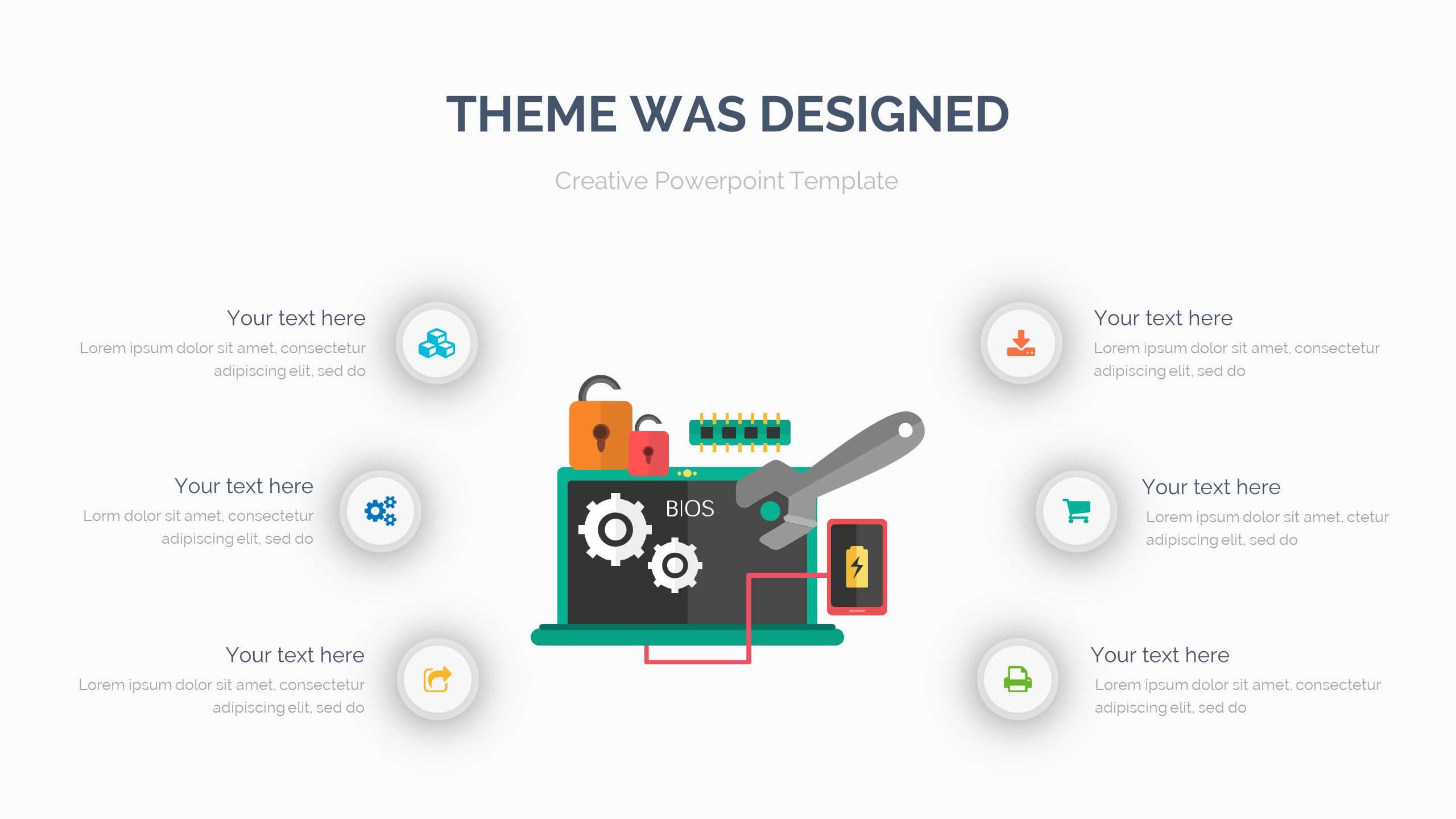 THEME WAS DESIGNED

Creative Powerpoint Template

Your text here
Lorem ipsum dolor sit amet, consectetur adipiscing elit, sed do

Your text here
Lorm dolor sit amet, consectetur adipiscing elit, sed do

Your text here
Lorem ipsum dolor sit amet, consectetur adipiscing elit, sed do

BIOS

Your text here
Lorem ipsum dolor sit amet, consectetur adipiscing elit, sed do

Your text here
Lorem ipsum dolor sit amet, ctetur adipiscing elit, sed do

Your text here
Lorem ipsum dolor sit amet, consectetur adipiscing elit, sed do